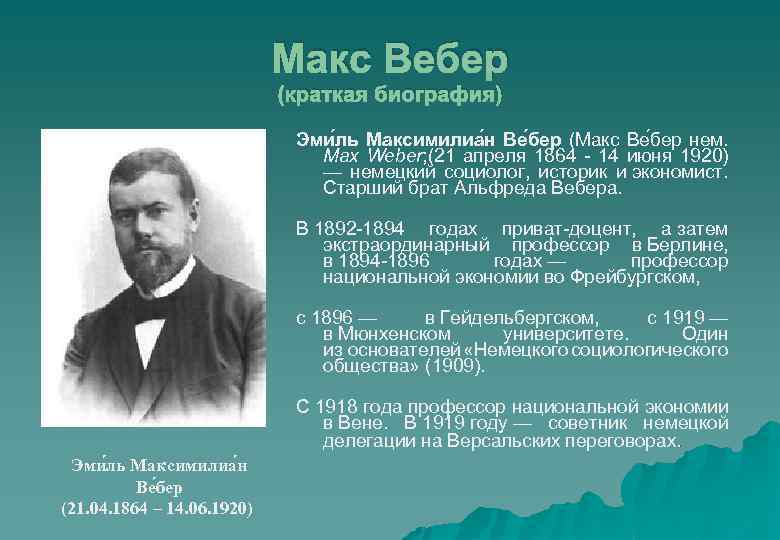 Макс Вебер
(краткая биография)

Эми́ль Максимилиа́н Ве́бер (Макс Ве́бер нем. Max Weber;(21 апреля 1864 - 14 июня 1920) — немецкий социолог, историк и экономист. Старший брат Альфреда Вебера.

В 1892-1894 годах приват-доцент, а затем экстраординарный профессор в Берлине, в 1894-1896 годах — профессор национальной экономии во Фрейбургском,

с 1896 — в Гейдельбергском, с 1919 — в Мюнхенском университете. Один из основателей «Немецкого социологического общества» (1909).

С 1918 года профессор национальной экономии в Вене. В 1919 году — советник немецкой делегации на Версальских переговорах.

Эми́ль Максимилиа́н Ве́бер
(21.04.1864 – 14.06.1920)